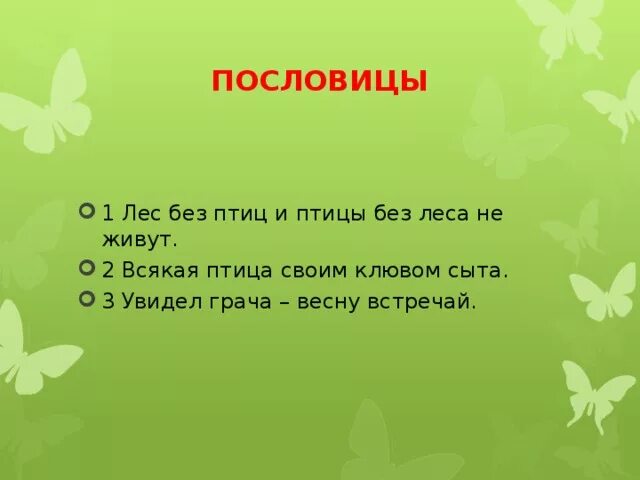 ПОСЛОВИЦЫ

1 Лес без птиц и птицы без леса не живут.

2 Всякая птица своим клювом сыта.

3 Увидел грача – весну встречай.